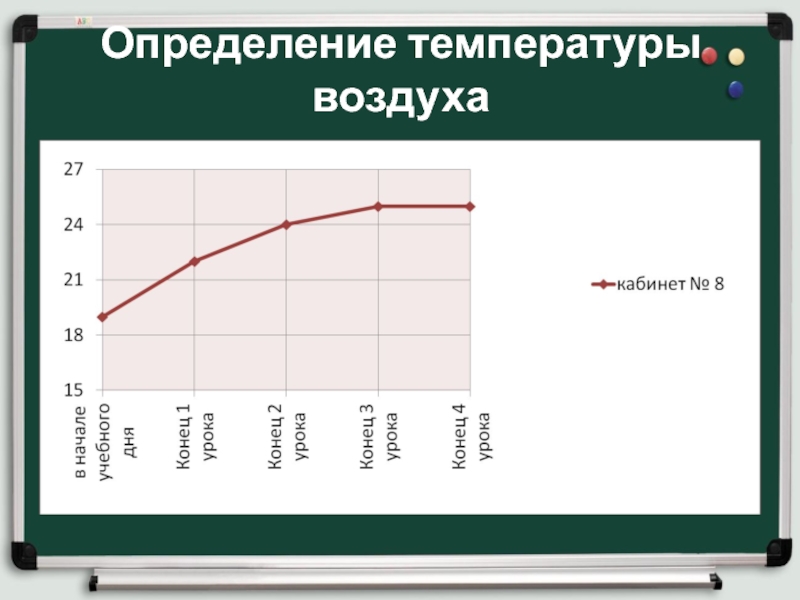 Определение температуры воздуха

27
24
21
18
15

в начале учебного дня
Конец 1 урока
Конец 2 урока
Конец 3 урока
Конец 4 урока

кабинет № 8